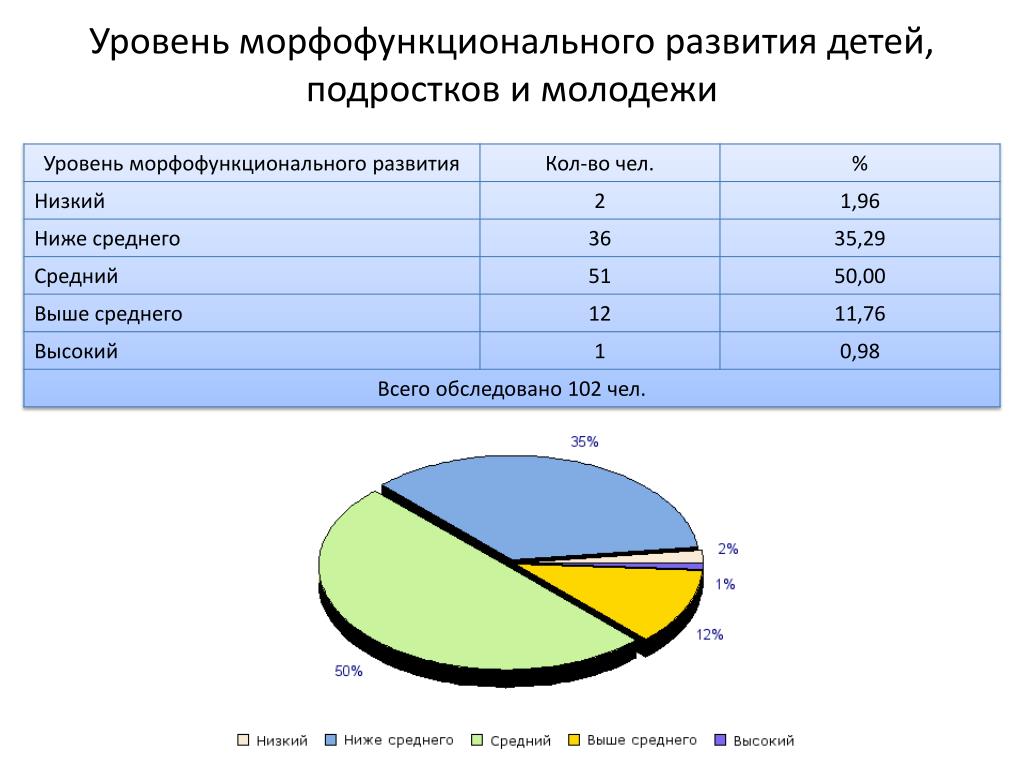 Уровень морфофункционального развития детей, подростков и молодежи

| Уровень морфофункционального развития | Кол-во чел. | % |
|---|---|---|
| Низкий | 2 | 1,96 |
| Ниже среднего | 36 | 35,29 |
| Средний | 51 | 50,00 |
| Выше среднего | 12 | 11,76 |
| Высокий | 1 | 0,98 |
| Всего обследовано 102 чел. | | |

35%
2%
1%
12%
50%

Низкий  Ниже среднего  Средний  Выше среднего  Высокий